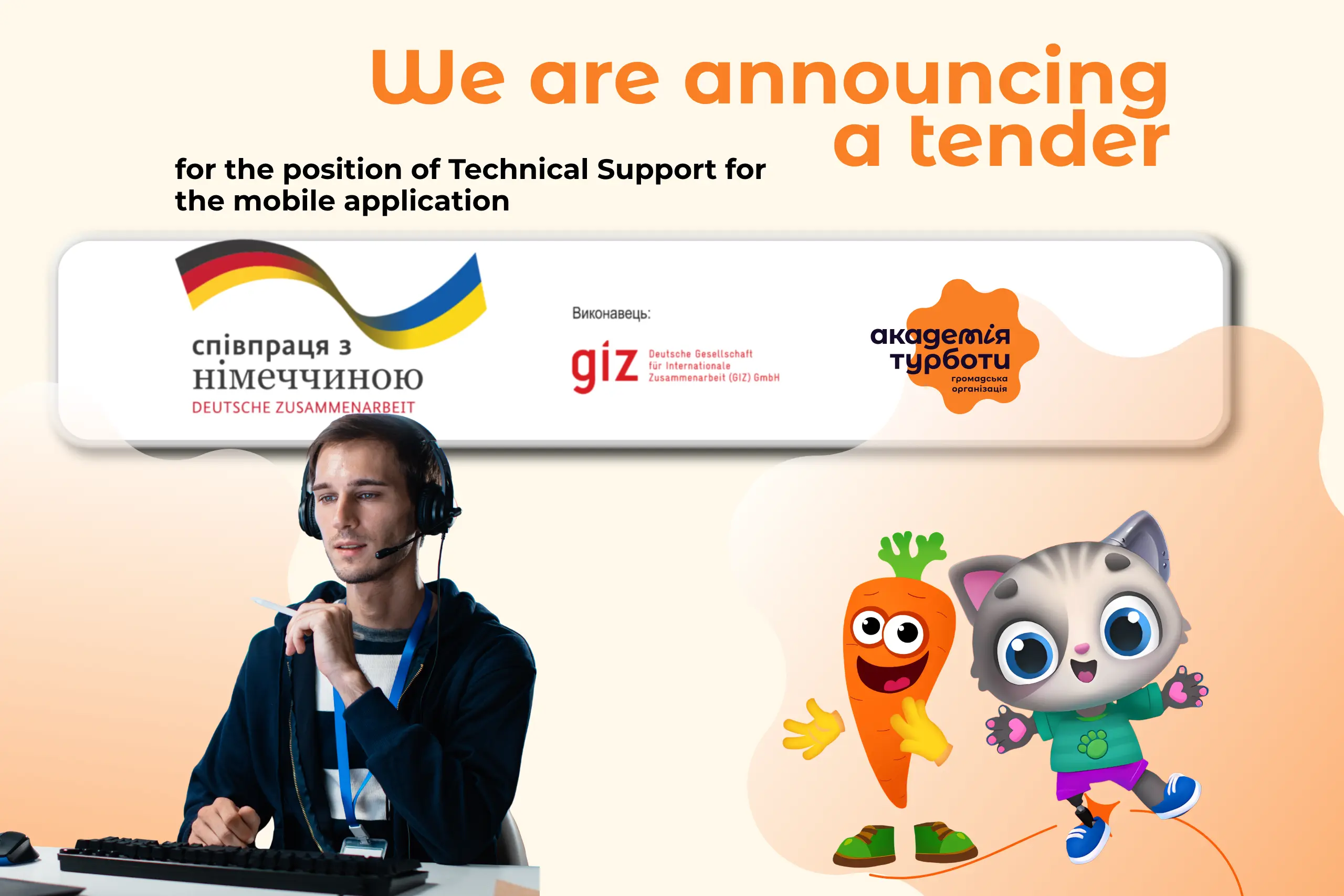 We are announcing a tender

for the position of Technical Support for the mobile application

співпраця з німеччиною
DEUTSCHE ZUSAMMENARBEIT

Виконавець:
giz
Deutsche Gesellschaft für Internationale Zusammenarbeit (GIZ) GmbH

академія турботи
громадська організація